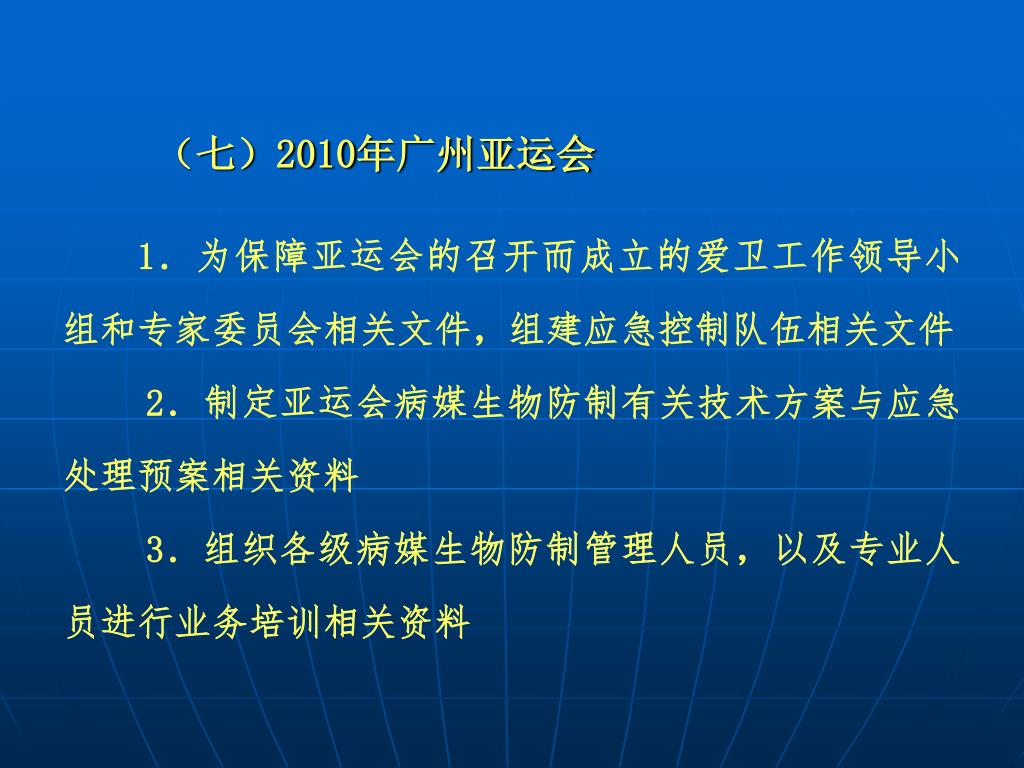 （七）2010年广州亚运会

1．为保障亚运会的召开而成立的爱卫工作领导小组和专家委员会相关文件，组建应急控制队伍相关文件

2．制定亚运会病媒生物防制有关技术方案与应急处理预案相关资料

3．组织各级病媒生物防制管理人员，以及专业人员进行业务培训相关资料